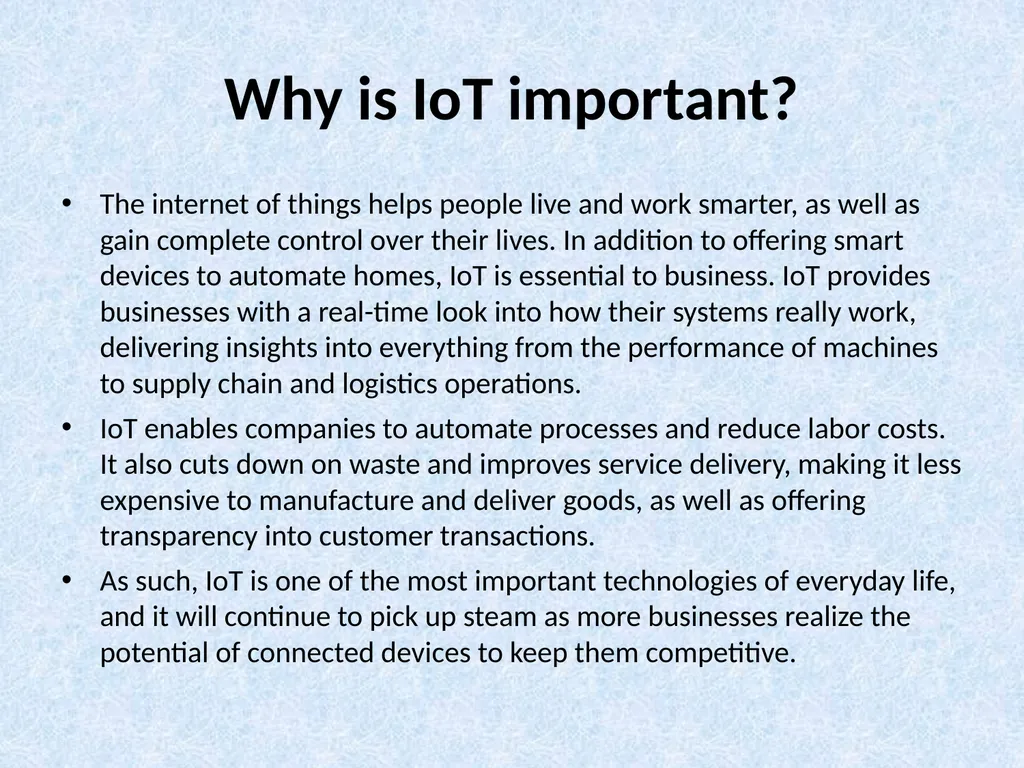 Why is IoT important?

• The internet of things helps people live and work smarter, as well as gain complete control over their lives. In addition to offering smart devices to automate homes, IoT is essential to business. IoT provides businesses with a real-time look into how their systems really work, delivering insights into everything from the performance of machines to supply chain and logistics operations.

• IoT enables companies to automate processes and reduce labor costs. It also cuts down on waste and improves service delivery, making it less expensive to manufacture and deliver goods, as well as offering transparency into customer transactions.

• As such, IoT is one of the most important technologies of everyday life, and it will continue to pick up steam as more businesses realize the potential of connected devices to keep them competitive.